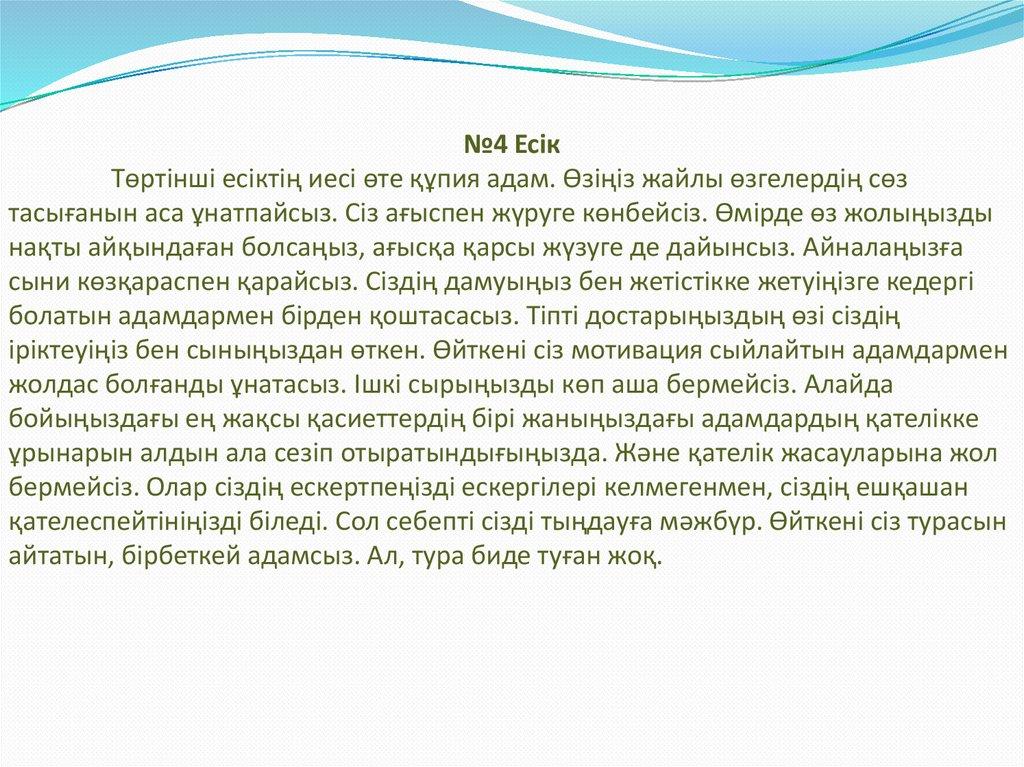 №4 Есік

Төртінші есіктің иесі өте құпия адам. Өзіңіз жайлы өзгелердің сөз тасығанын аса ұнатпайсыз. Сіз ағыспен жүруге көнбейсіз. Өмірде өз жолыңызды нақты айқындаған болсаңыз, ағысқа қарсы жүзуге де дайынсыз. Айналаңызға сыни көзқараспен қарайсыз. Сіздің дамуыңыз бен жетістікке жетуіңізге кедергі болатын адамдармен бірден қоштасасыз. Тіпті достарыңыздың өзі сіздің іріктеуіңіз бен сыныңыздан өткен. Өйткені сіз мотивация сыйлайтын адамдармен жолдас болғанды ұнатасыз. Ішкі сырыңызды көп аша бермейсіз. Алайда бойыңыздағы ең жақсы қасиеттердің бірі жаныңыздағы адамдардың қателікке ұрынарын алдын ала сезіп отыратындығыңызда. Және қателік жасауларына жол бермейсіз. Олар сіздің ескертпеңізді ескергілері келмегенмен, сіздің ешқашан қателеспейтініңізді біледі. Сол себепті сізді тыңдауға мәжбүр. Өйткені сіз турасын айтатын, бірбеткей адамсыз. Ал, тура биде туған жоқ.